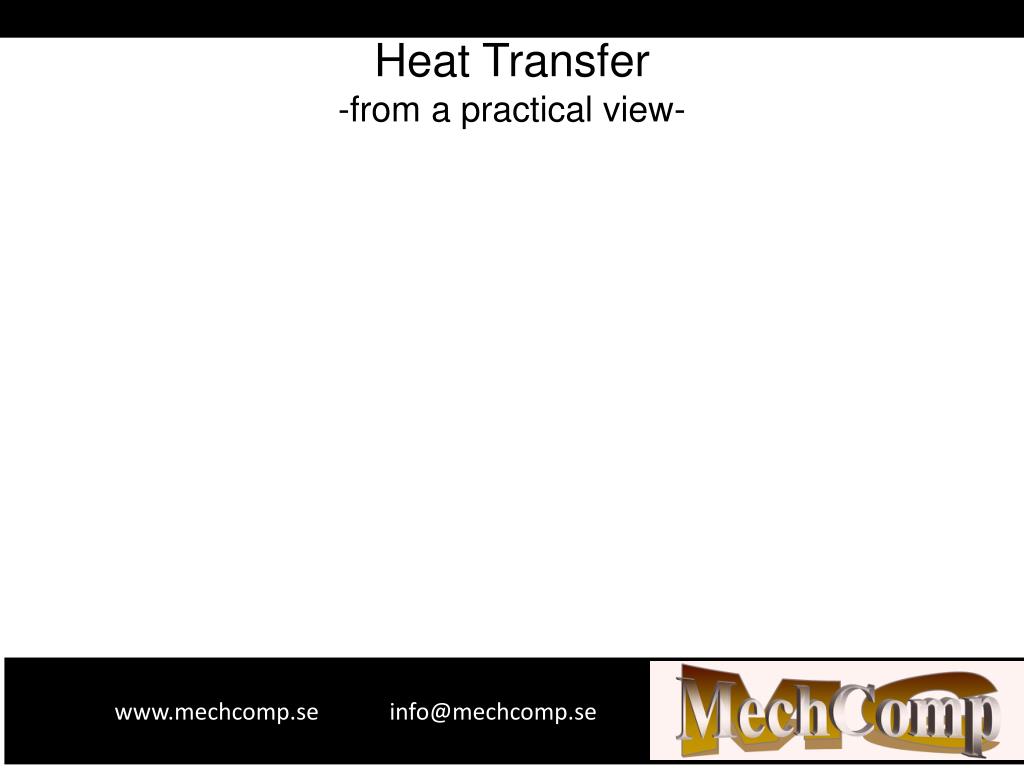 Heat Transfer
-from a practical view-

www.mechcomp.se info@mechcomp.se

MechComp